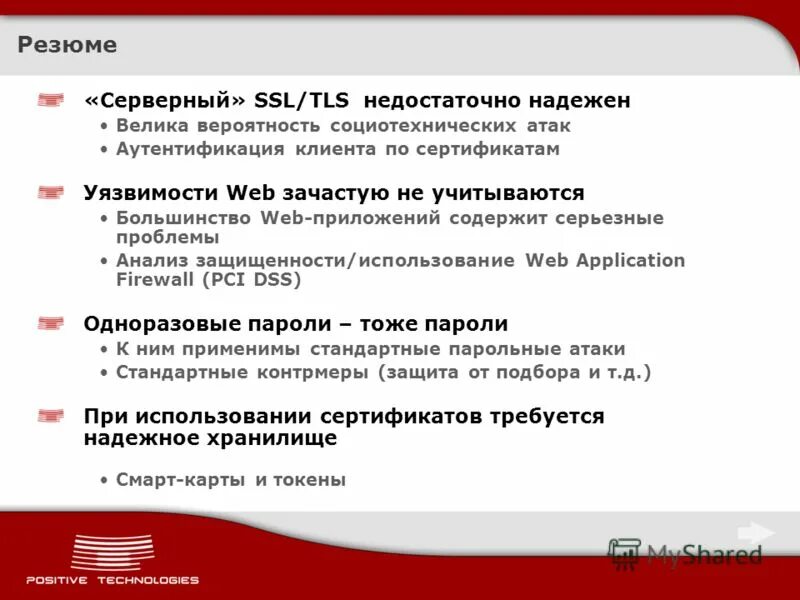 Резюме

«Серверный» SSL/TLS недостаточно надежен
• Велика вероятность социотехнических атак
• Аутентификация клиента по сертификатам

Уязвимости Web зачастую не учитываются
• Большинство Web-приложений содержит серьезные проблемы
• Анализ защищенности/использование Web Application Firewall (PCI DSS)

Одноразовые пароли – тоже пароли
• К ним применимы стандартные парольные атаки
• Стандартные контрмеры (защита от подбора и т.д.)

При использовании сертификатов требуется надежное хранилище

• Смарт-карты и токены

POSITIVE TECHNOLOGIES

MyShared